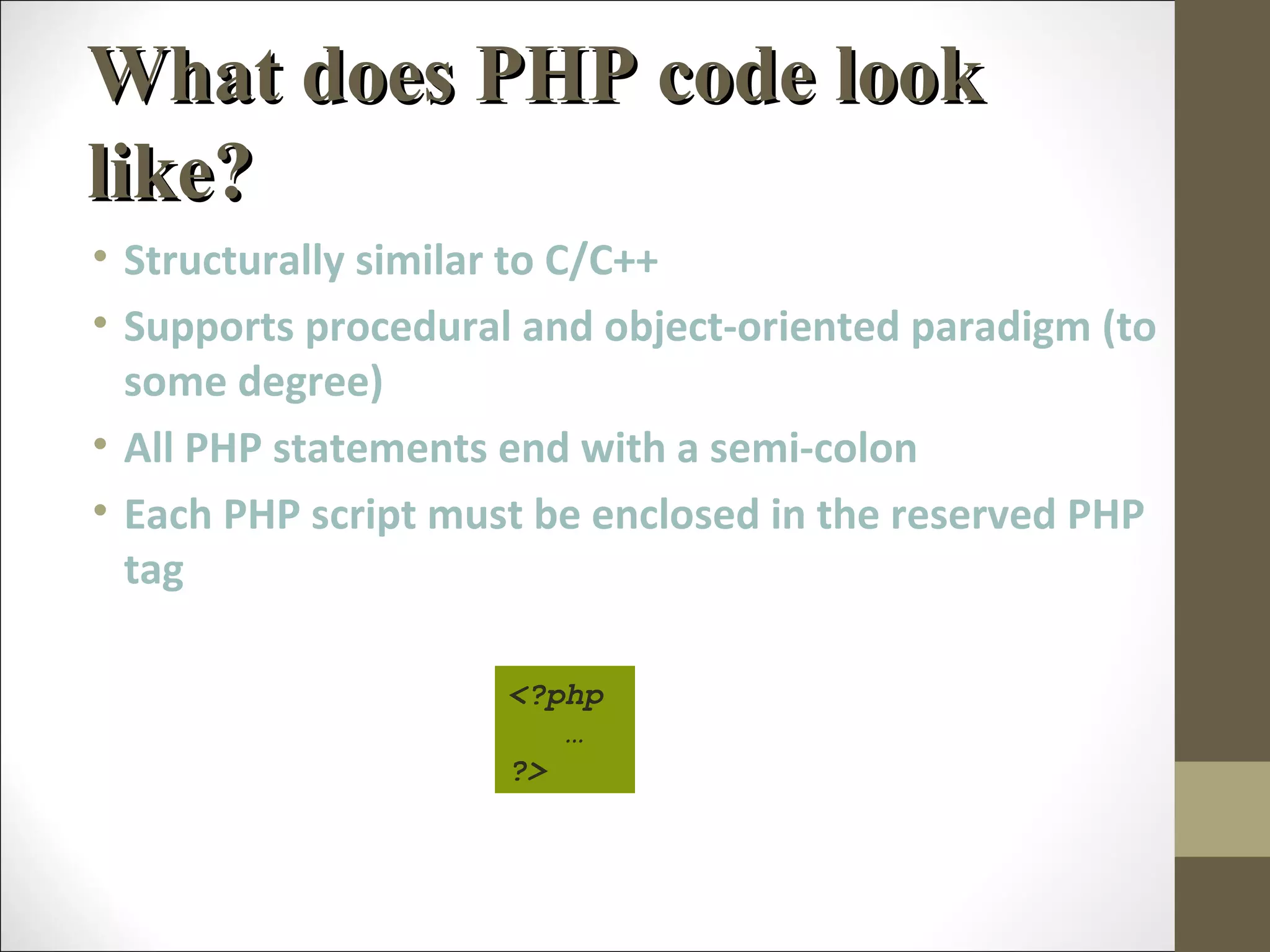 What does PHP code look like?

• Structurally similar to C/C++
• Supports procedural and object-oriented paradigm (to some degree)
• All PHP statements end with a semi-colon
• Each PHP script must be enclosed in the reserved PHP tag

<?php
…
?>